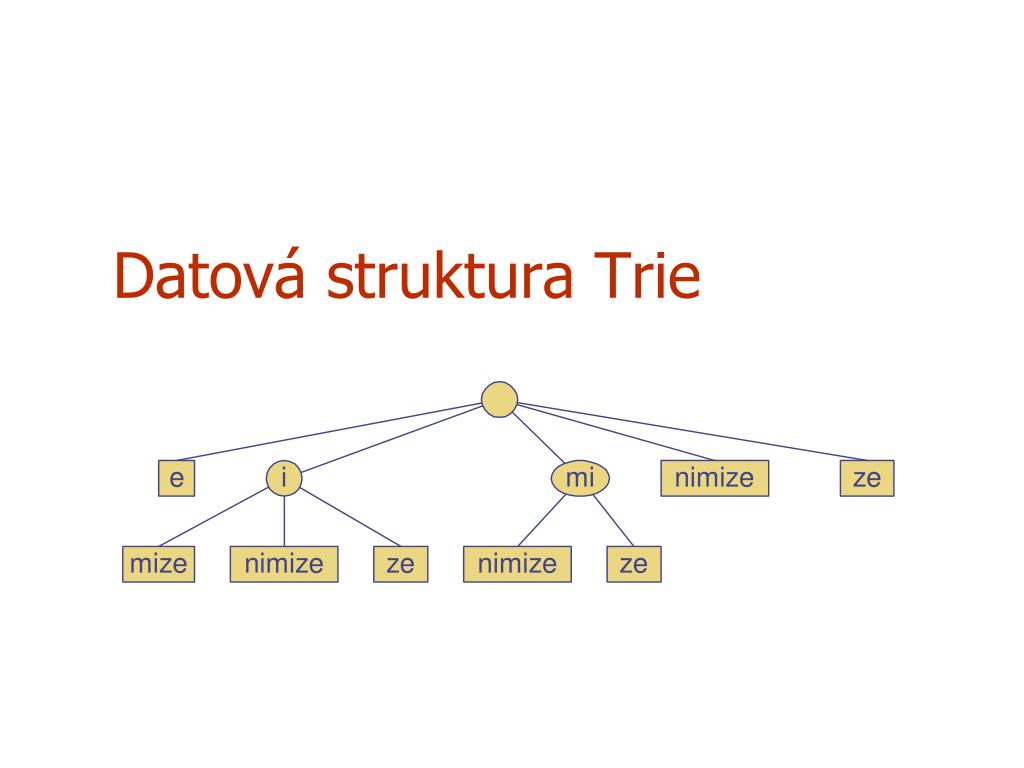 Datová struktura Trie

e
i
mi
nimize
ze
mize
nimize
ze
nimize
ze